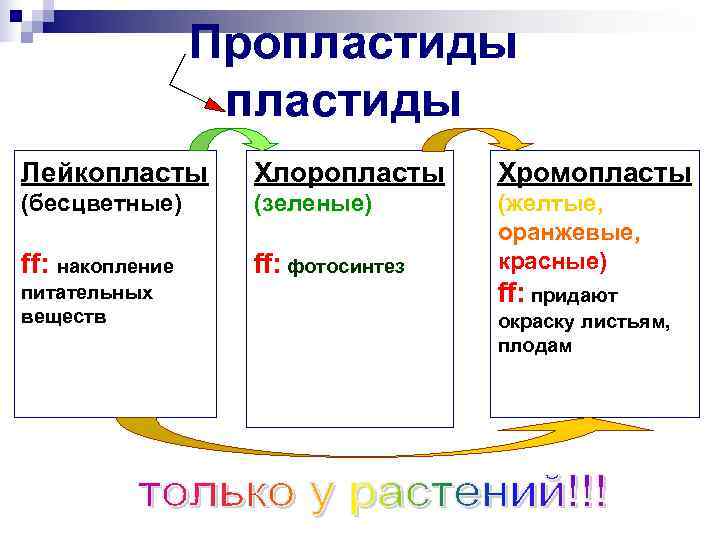 Пропластиды

пластиды

Лейкопласты
(бесцветные)

ff: накопление питательных веществ

Хлоропласты
(зеленые)

ff: фотосинтез

Хромопласты
(желтые, оранжевые, красные)

ff: придают окраску листьям, плодам

только у растений!!!